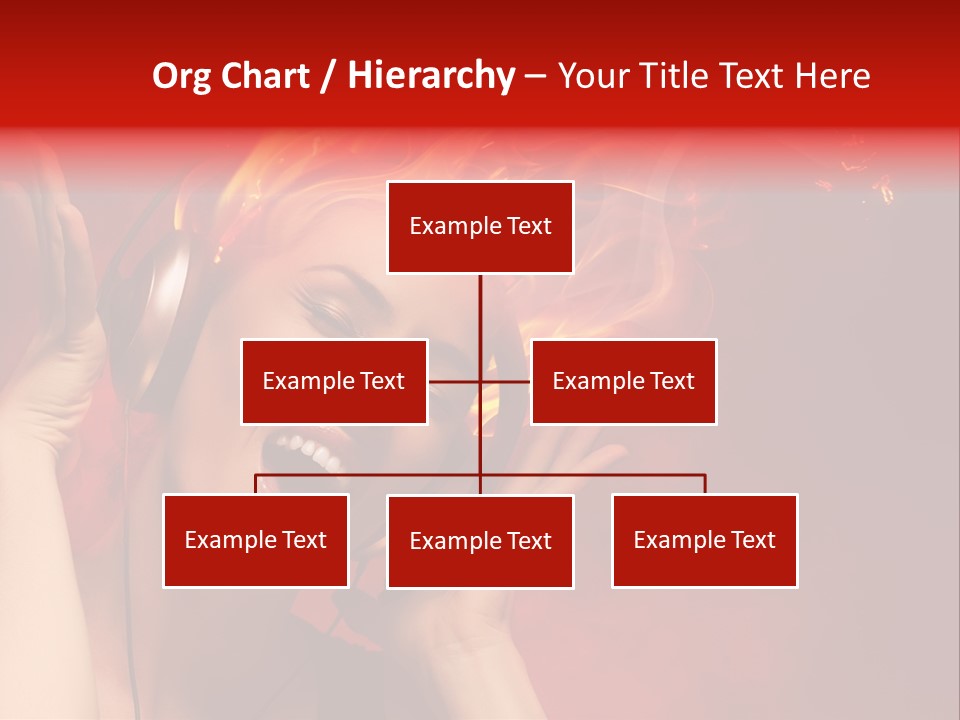 Org Chart / Hierarchy – Your Title Text Here

Example Text

Example Text

Example Text

Example Text

Example Text

Example Text